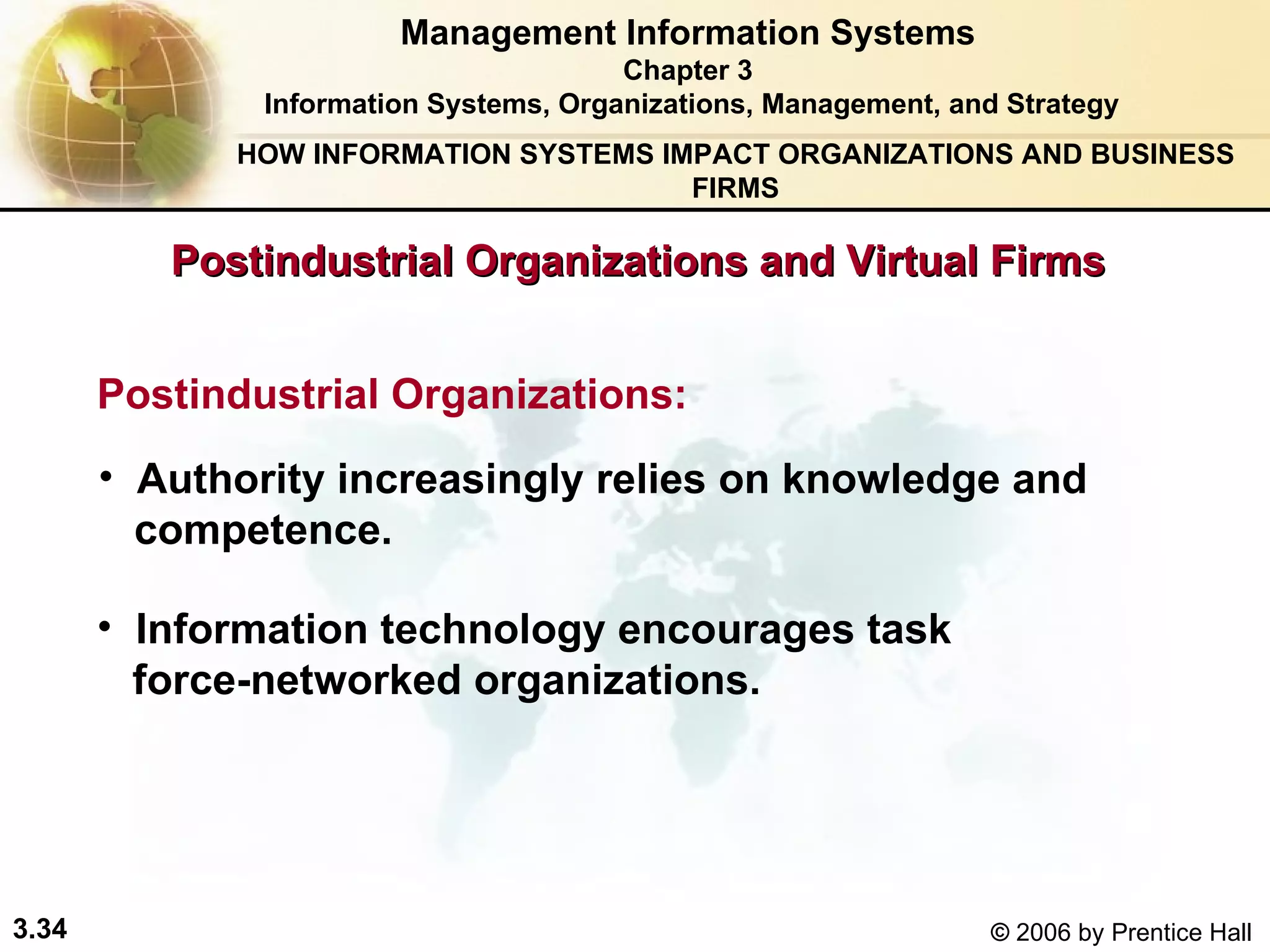 Management Information Systems
Chapter 3
Information Systems, Organizations, Management, and Strategy

HOW INFORMATION SYSTEMS IMPACT ORGANIZATIONS AND BUSINESS FIRMS

Postindustrial Organizations and Virtual Firms

Postindustrial Organizations:

• Authority increasingly relies on knowledge and competence.

• Information technology encourages task force-networked organizations.

3.34

© 2006 by Prentice Hall